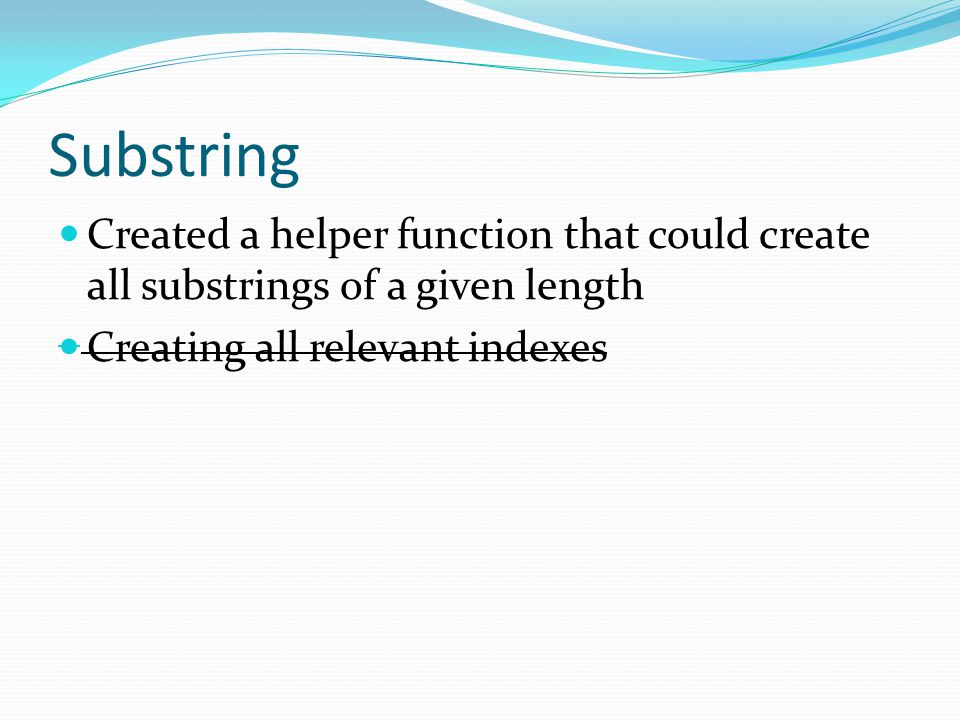 Substring

- Created a helper function that could create all substrings of a given length
- ~~Creating all relevant indexes~~